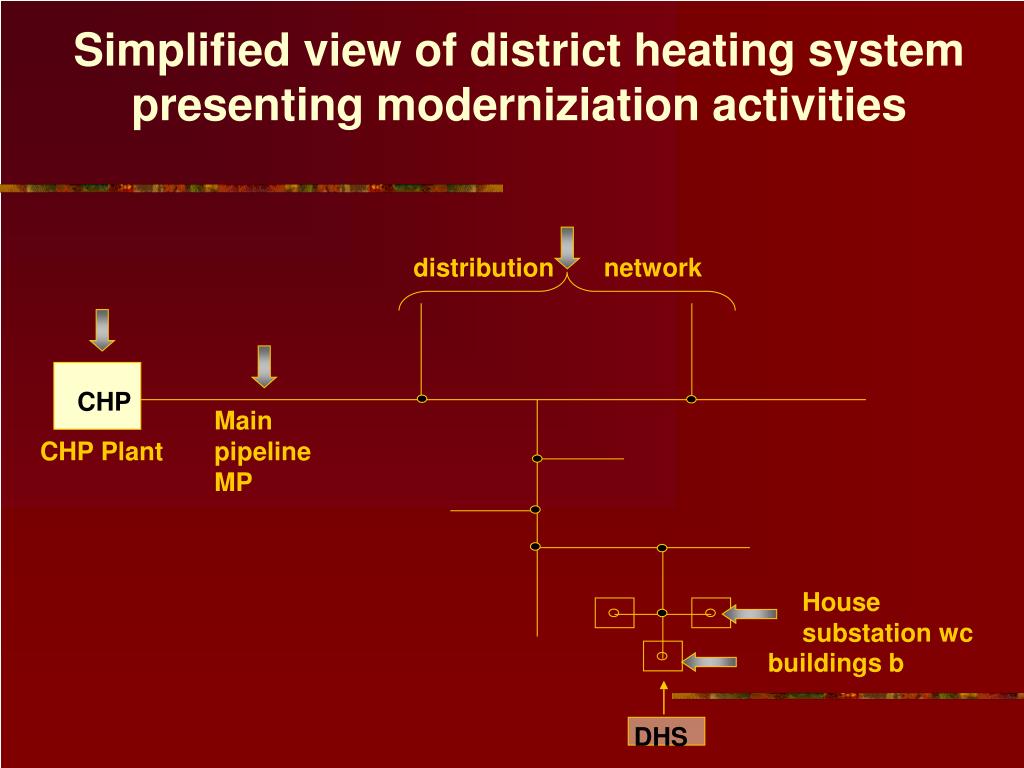 Simplified view of district heating system presenting moderniziation activities

distribution network

CHP

CHP Plant

Main pipeline MP

House substation wc buildings b

DHS